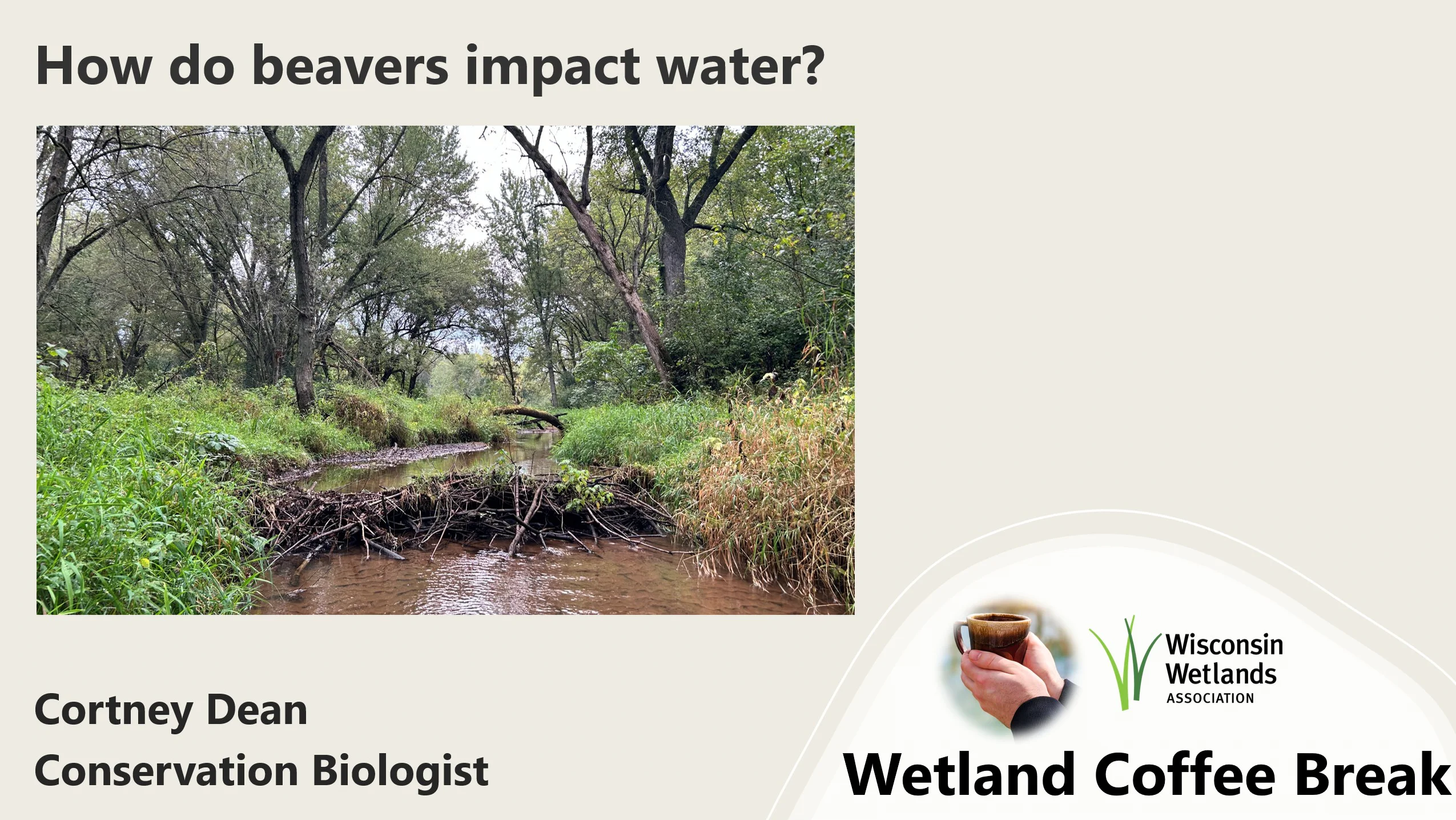 How do beavers impact water?

Cortney Dean
Conservation Biologist

Wisconsin Wetlands ASSOCIATION

Wetland Coffee Break